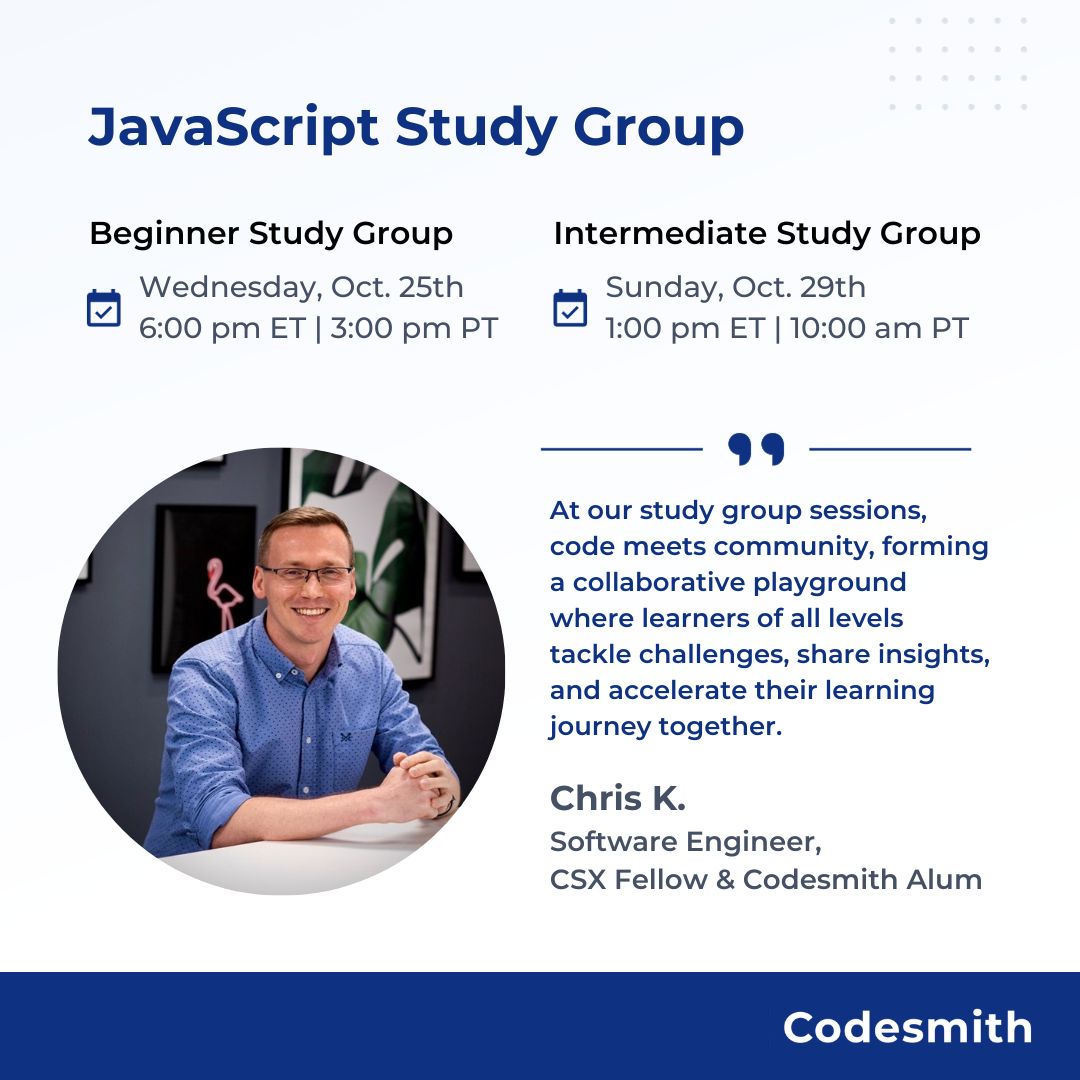 JavaScript Study Group

Beginner Study Group

Wednesday, Oct. 25th
6:00 pm ET | 3:00 pm PT

Intermediate Study Group

Sunday, Oct. 29th
1:00 pm ET | 10:00 am PT

At our study group sessions, code meets community, forming a collaborative playground where learners of all levels tackle challenges, share insights, and accelerate their learning journey together.

Chris K.
Software Engineer,
CSX Fellow & Codesmith Alum

Codesmith